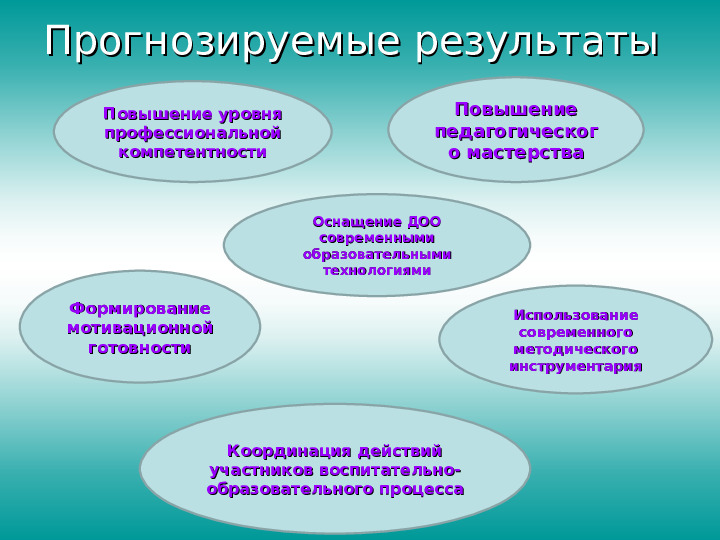 Прогнозируемые результаты

Повышение уровня профессиональной компетентности

Повышение педагогическог о мастерства

Оснащение ДОО современными образовательными технологиями

Формирование мотивационной готовности

Использование современного методического инструментария

Координация действий участников воспитательно-образовательного процесса